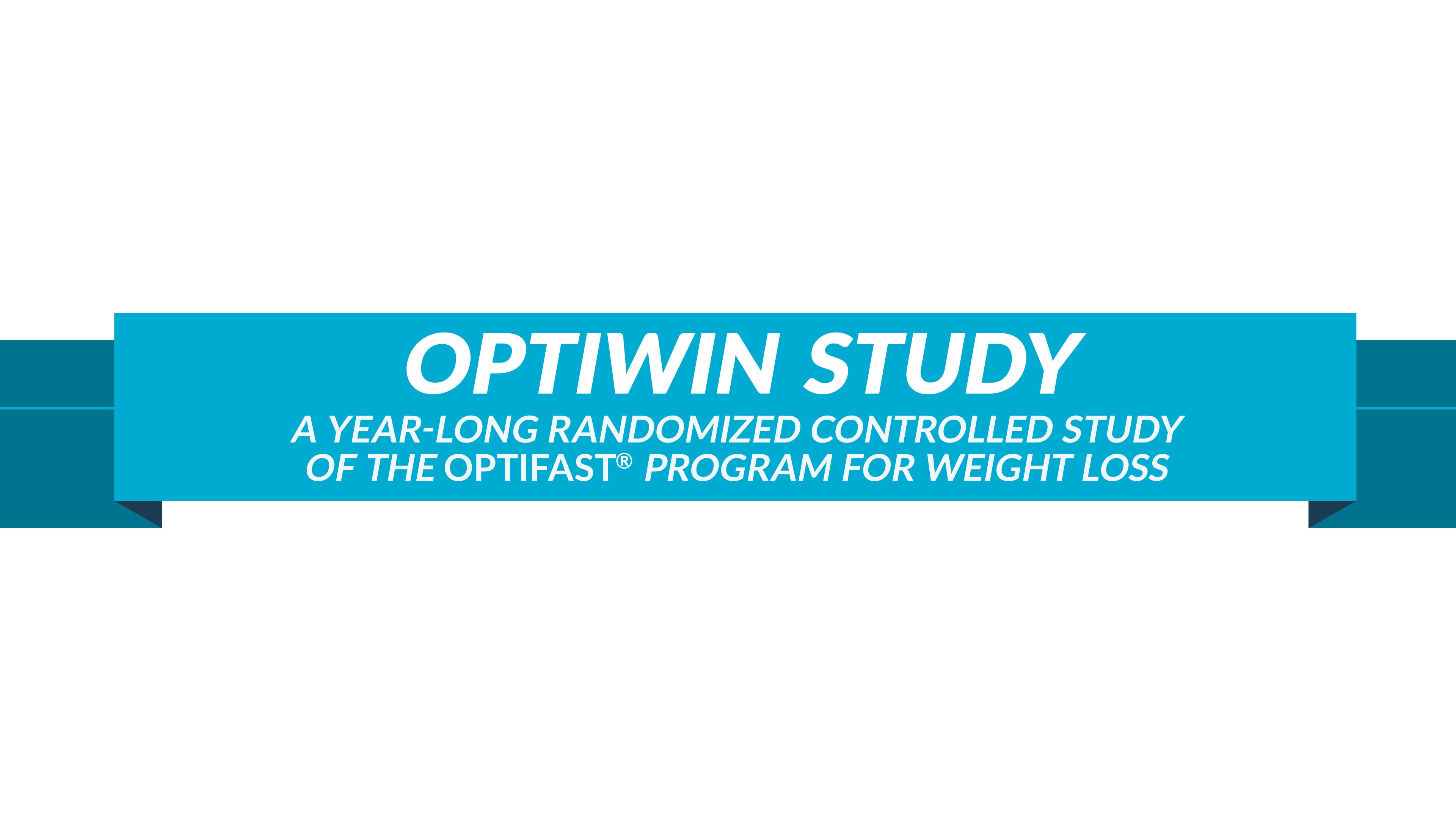 OPTIWIN STUDY

A YEAR-LONG RANDOMIZED CONTROLLED STUDY OF THE OPTIFAST® PROGRAM FOR WEIGHT LOSS